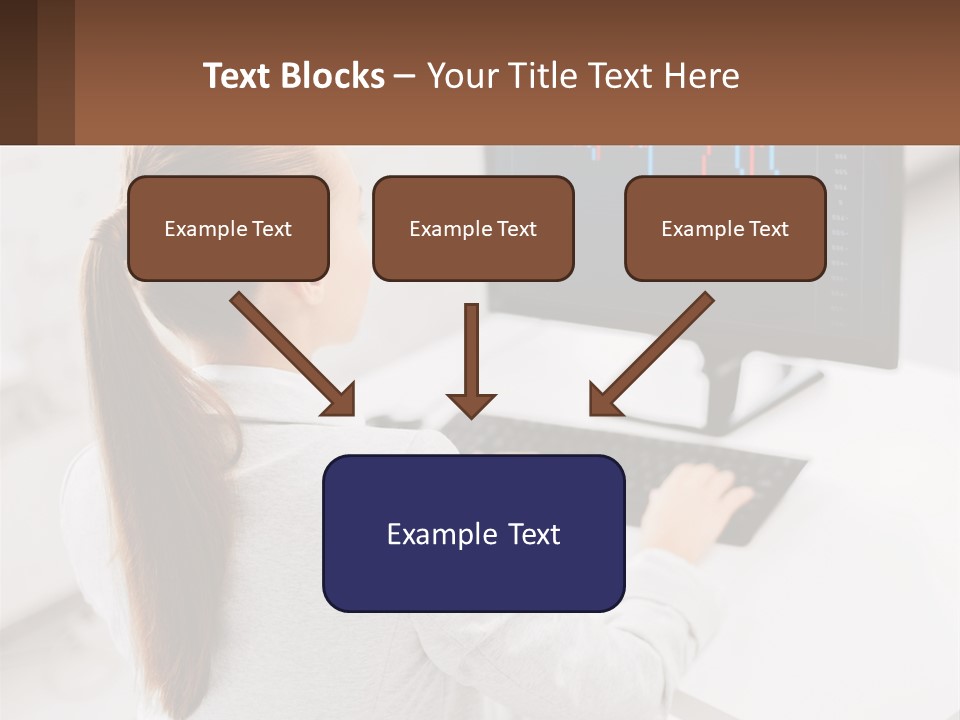 Text Blocks – Your Title Text Here

Example Text

Example Text

Example Text

Example Text